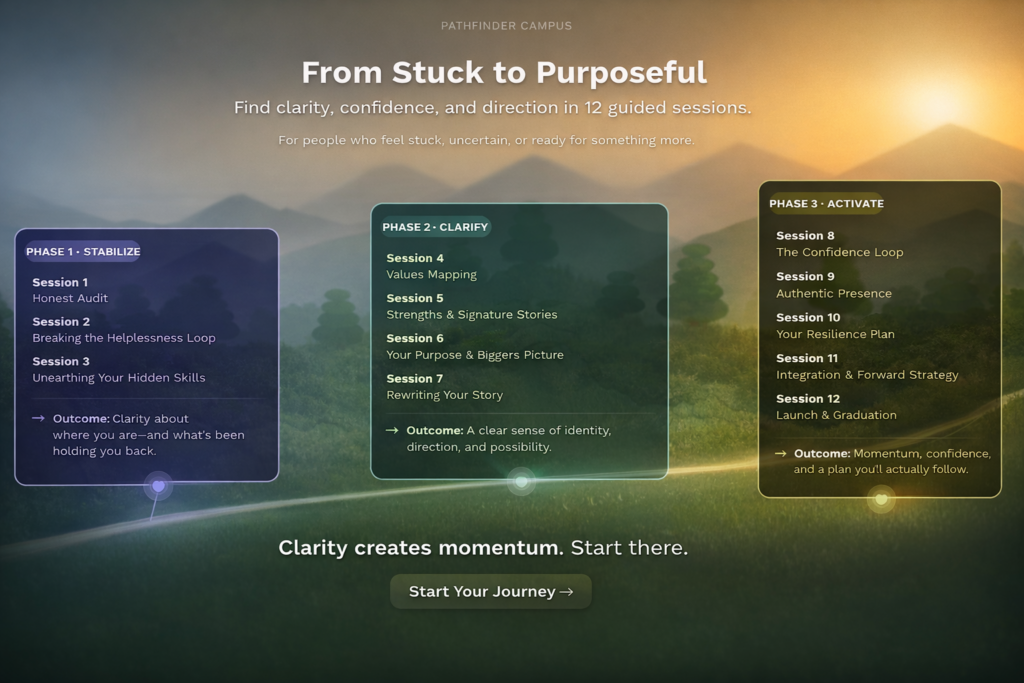 PATHFINDER CAMPUS

From Stuck to Purposeful

Find clarity, confidence, and direction in 12 guided sessions.

For people who feel stuck, uncertain, or ready for something more.

PHASE 1 · STABILIZE

Session 1
Honest Audit

Session 2
Breaking the Helplessness Loop

Session 3
Unearthing Your Hidden Skills

→ Outcome: Clarity about where you are—and what's been holding you back.

PHASE 2 · CLARIFY

Session 4
Values Mapping

Session 5
Strengths & Signature Stories

Session 6
Your Purpose & Biggers Picture

Session 7
Rewriting Your Story

→ Outcome: A clear sense of identity, direction, and possibility.

PHASE 3 · ACTIVATE

Session 8
The Confidence Loop

Session 9
Authentic Presence

Session 10
Your Resilience Plan

Session 11
Integration & Forward Strategy

Session 12
Launch & Graduation

→ Outcome: Momentum, confidence, and a plan you'll actually follow.

Clarity creates momentum. Start there.

Start Your Journey →